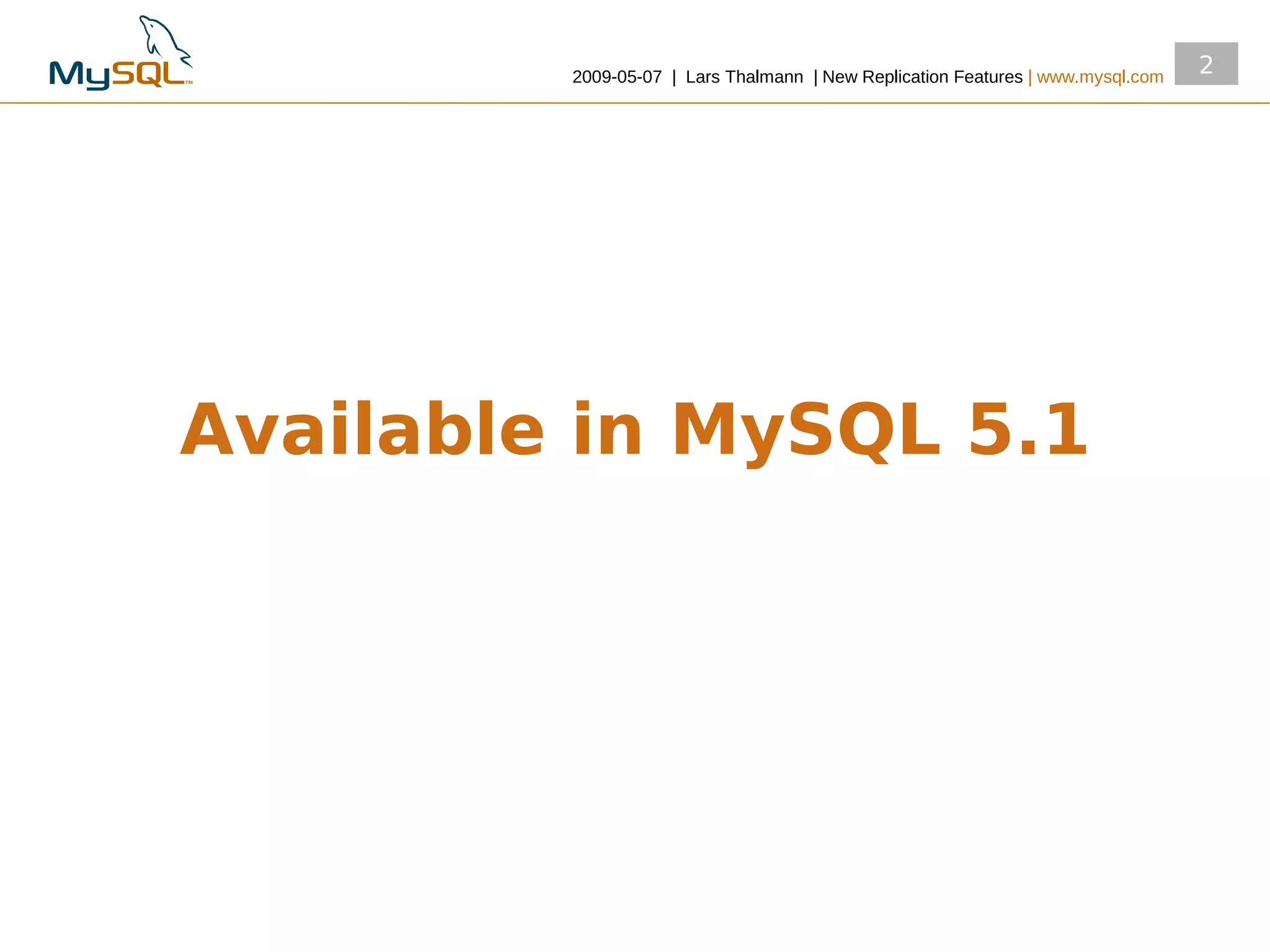 MySQL™

2009-05-07 | Lars Thalmann | New Replication Features | www.mysql.com

2

Available in MySQL 5.1